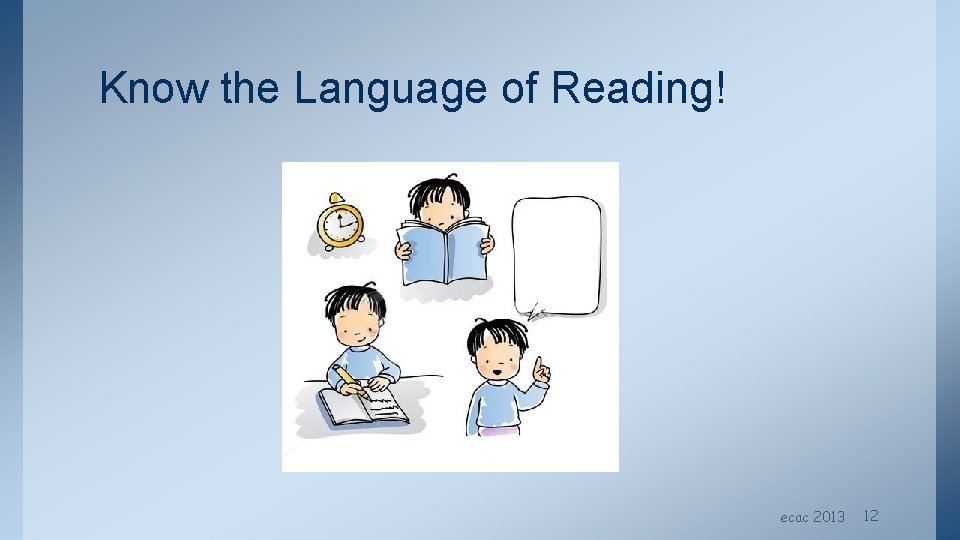 Know the Language of Reading!

ecac 2013 12